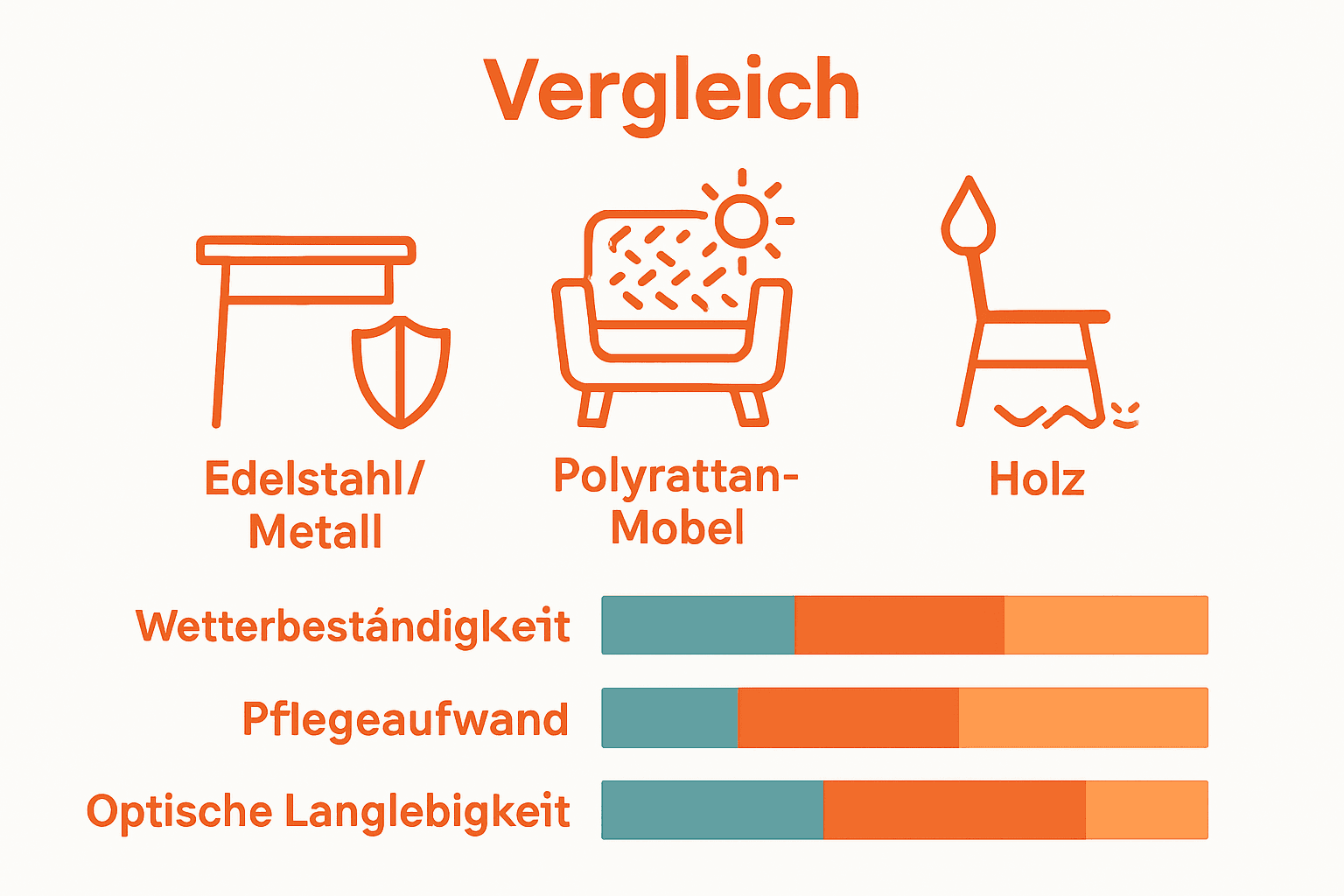 Vergleich

Edelstahl/ Metall

Polyrattan-Mobel

Holz

Wetterbestándigkeit

Pflegeaufwand

Optische Langlebigkeit